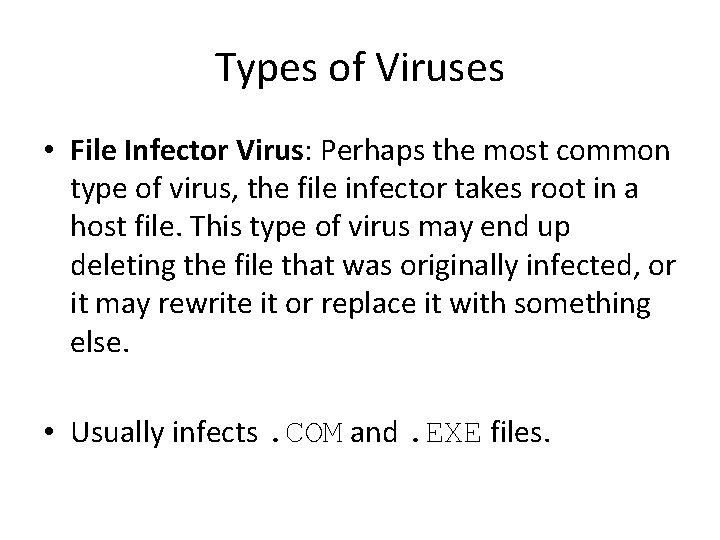 Types of Viruses

• File Infector Virus: Perhaps the most common type of virus, the file infector takes root in a host file. This type of virus may end up deleting the file that was originally infected, or it may rewrite it or replace it with something else.

• Usually infects .COM and .EXE files.